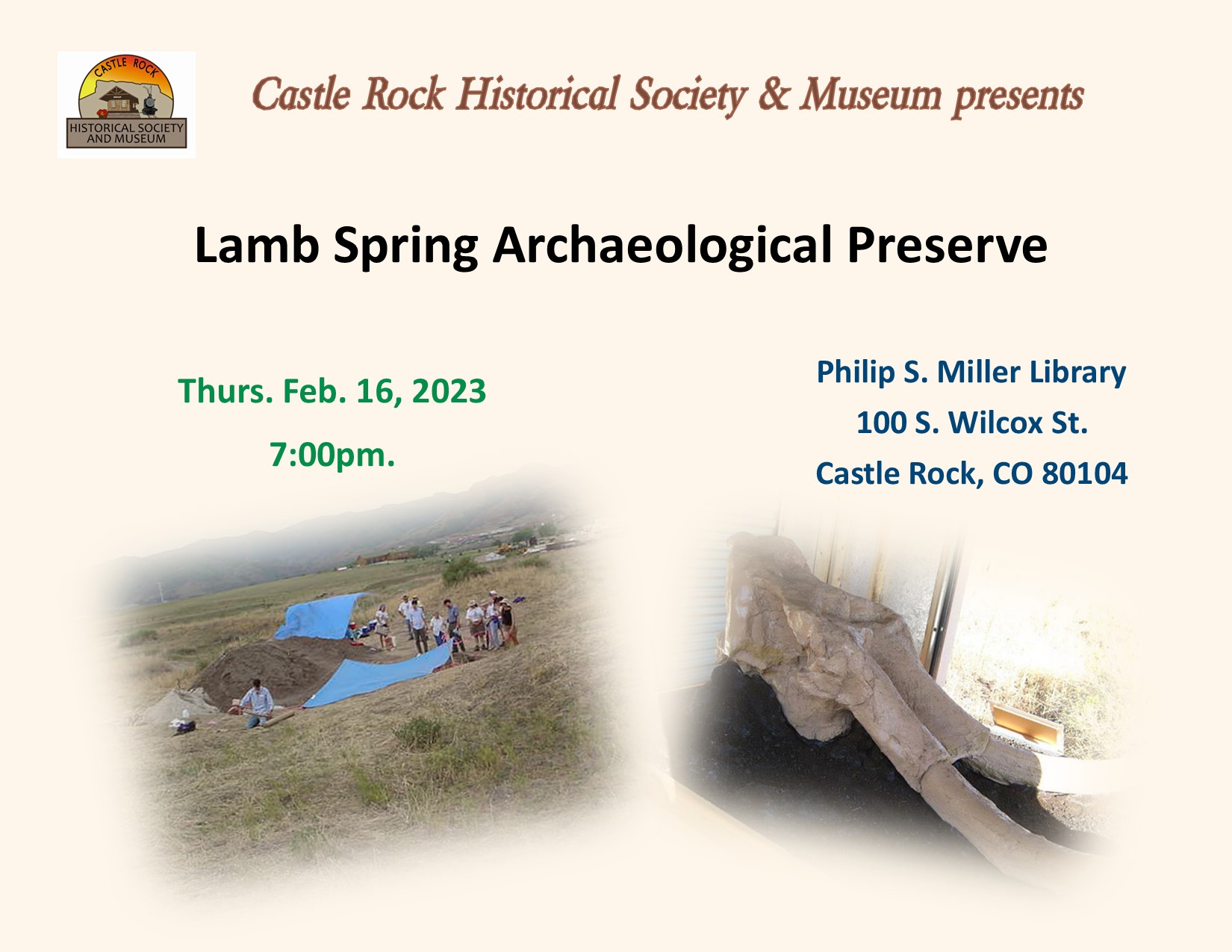 CASTLE ROCK
HISTORICAL SOCIETY AND MUSEUM

Castle Rock Historical Society & Museum presents

Lamb Spring Archaeological Preserve

Thurs. Feb. 16, 2023

7:00pm.

Philip S. Miller Library

100 S. Wilcox St.

Castle Rock, CO 80104